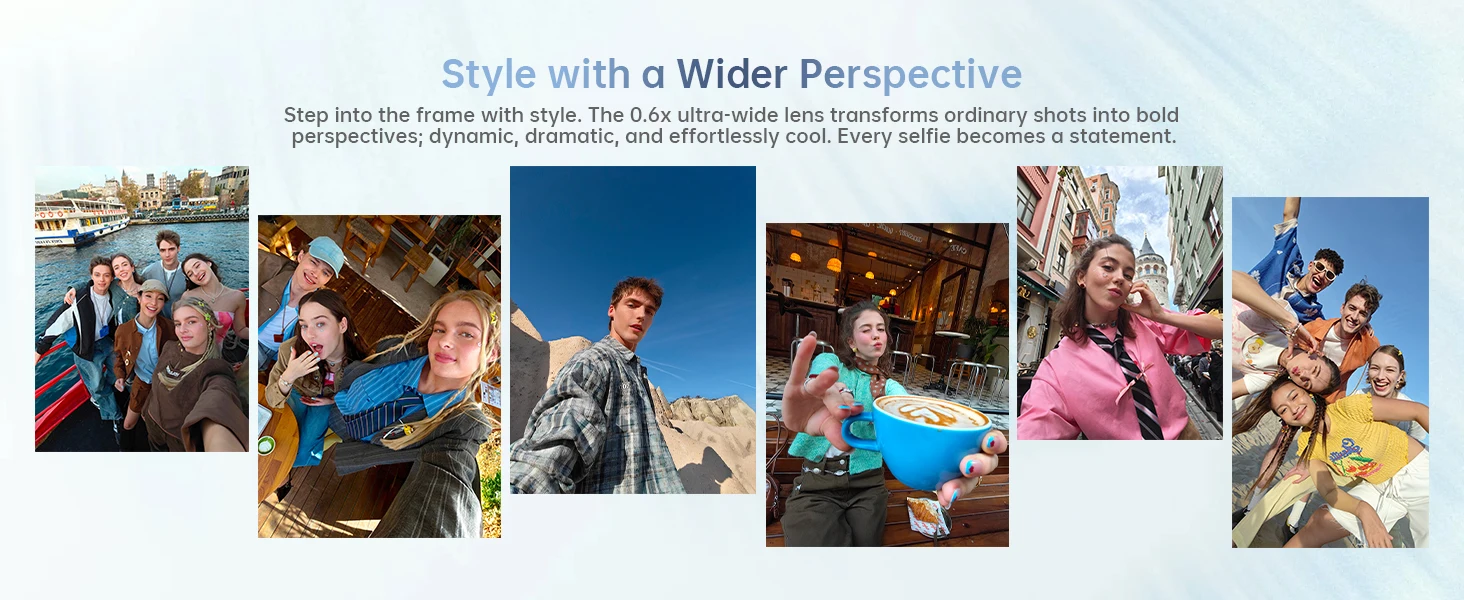 Style with a Wider Perspective

Step into the frame with style. The 0.6x ultra-wide lens transforms ordinary shots into bold perspectives; dynamic, dramatic, and effortlessly cool. Every selfie becomes a statement.